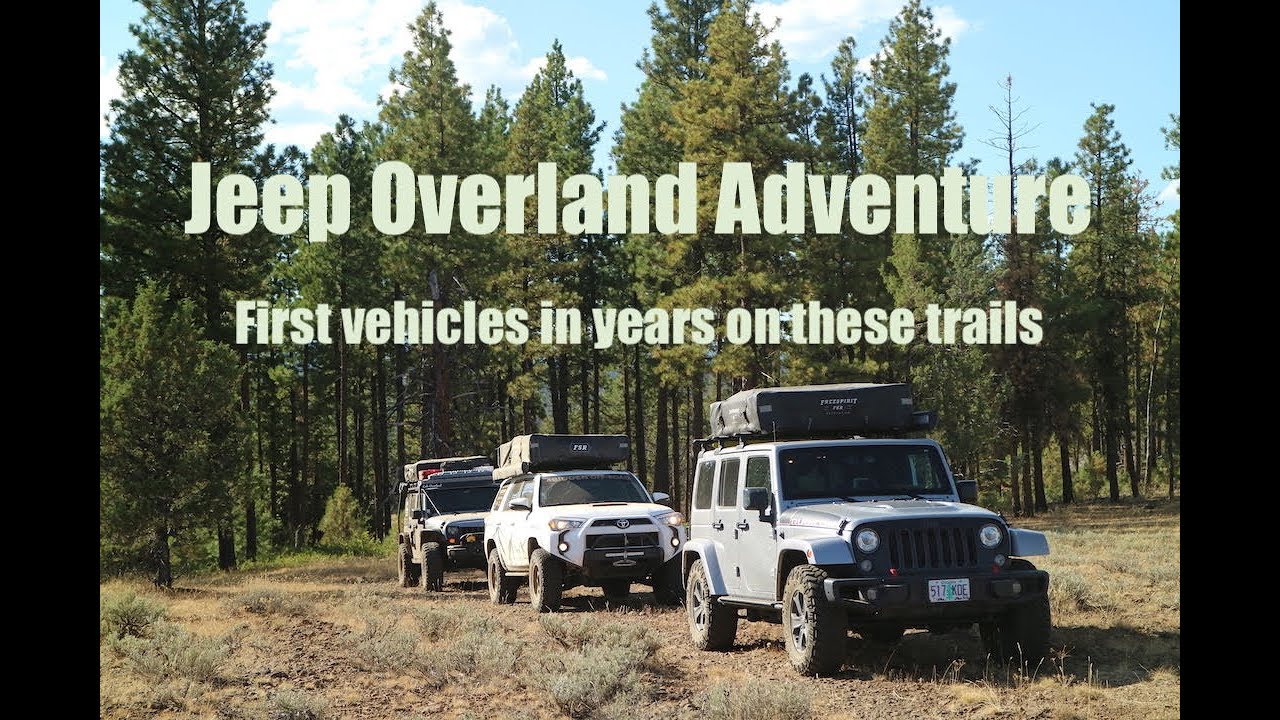 Jeep Overland Adventure

First vehicles in years on these trails

FREESPIRIT FSR

FSR

517 KDE